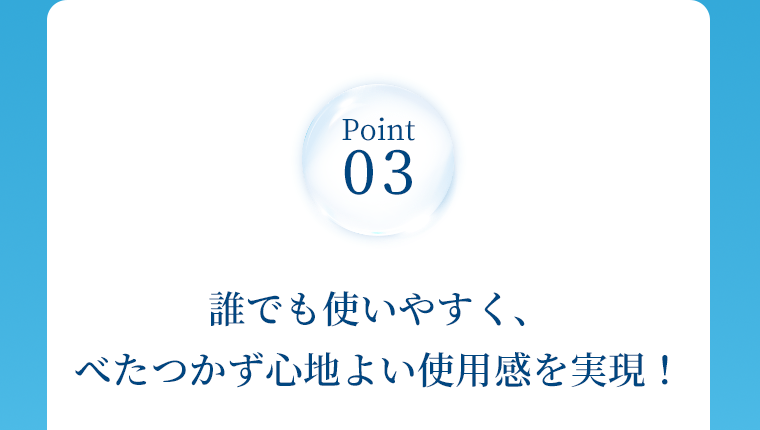 Point
03

誰でも使いやすく、
べたつかず心地よい使用感を実現！